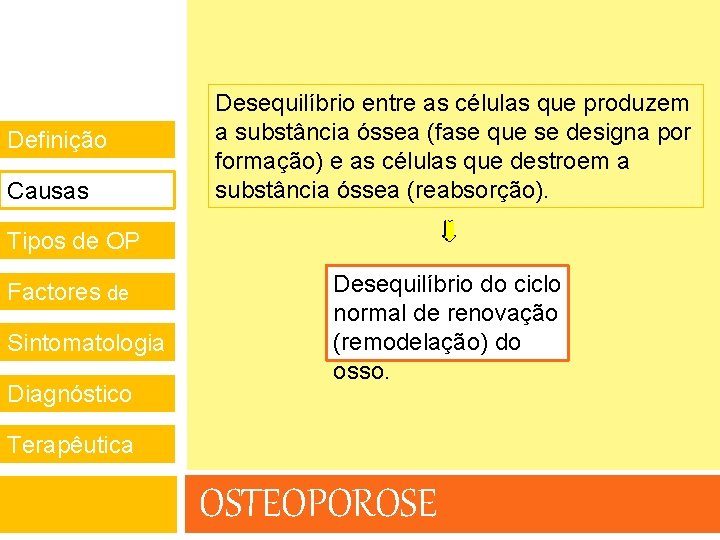 Definição

Causas

Tipos de OP

Factores de

Sintomatologia

Diagnóstico

Terapêutica

Desequilíbrio entre as células que produzem a substância óssea (fase que se designa por formação) e as células que destroem a substância óssea (reabsorção).

Desequilíbrio do ciclo normal de renovação (remodelação) do osso.

OSTEOPOROSE